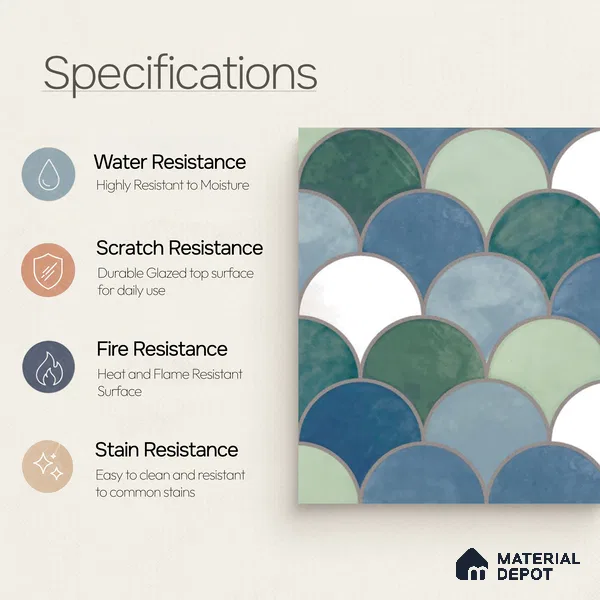 Specifications

Water Resistance
Highly Resistant to Moisture

Scratch Resistance
Durable Glazed top surface for daily use

Fire Resistance
Heat and Flame Resistant Surface

Stain Resistance
Easy to clean and resistant to common stains

MATERIAL DEPOT